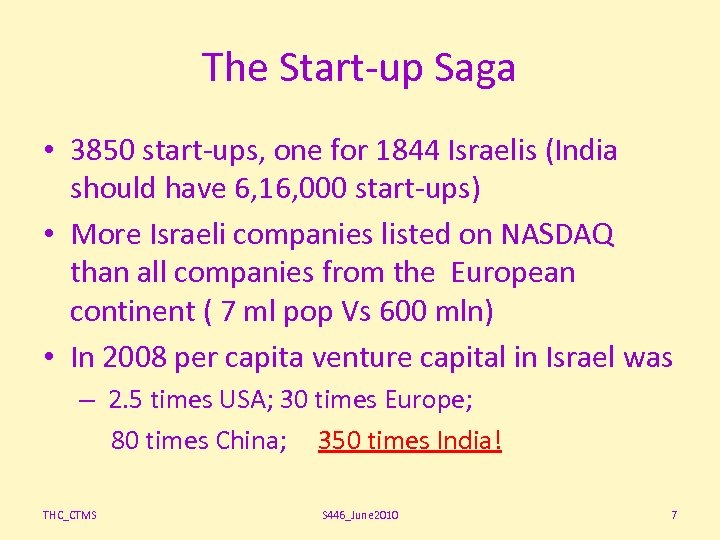 The Start-up Saga

• 3850 start-ups, one for 1844 Israelis (India should have 6,16,000 start-ups)

• More Israeli companies listed on NASDAQ than all companies from the European continent ( 7 ml pop Vs 600 mln)

• In 2008 per capita venture capital in Israel was

– 2.5 times USA; 30 times Europe; 80 times China; 350 times India!

THC_CTMS

S446_June2010

7